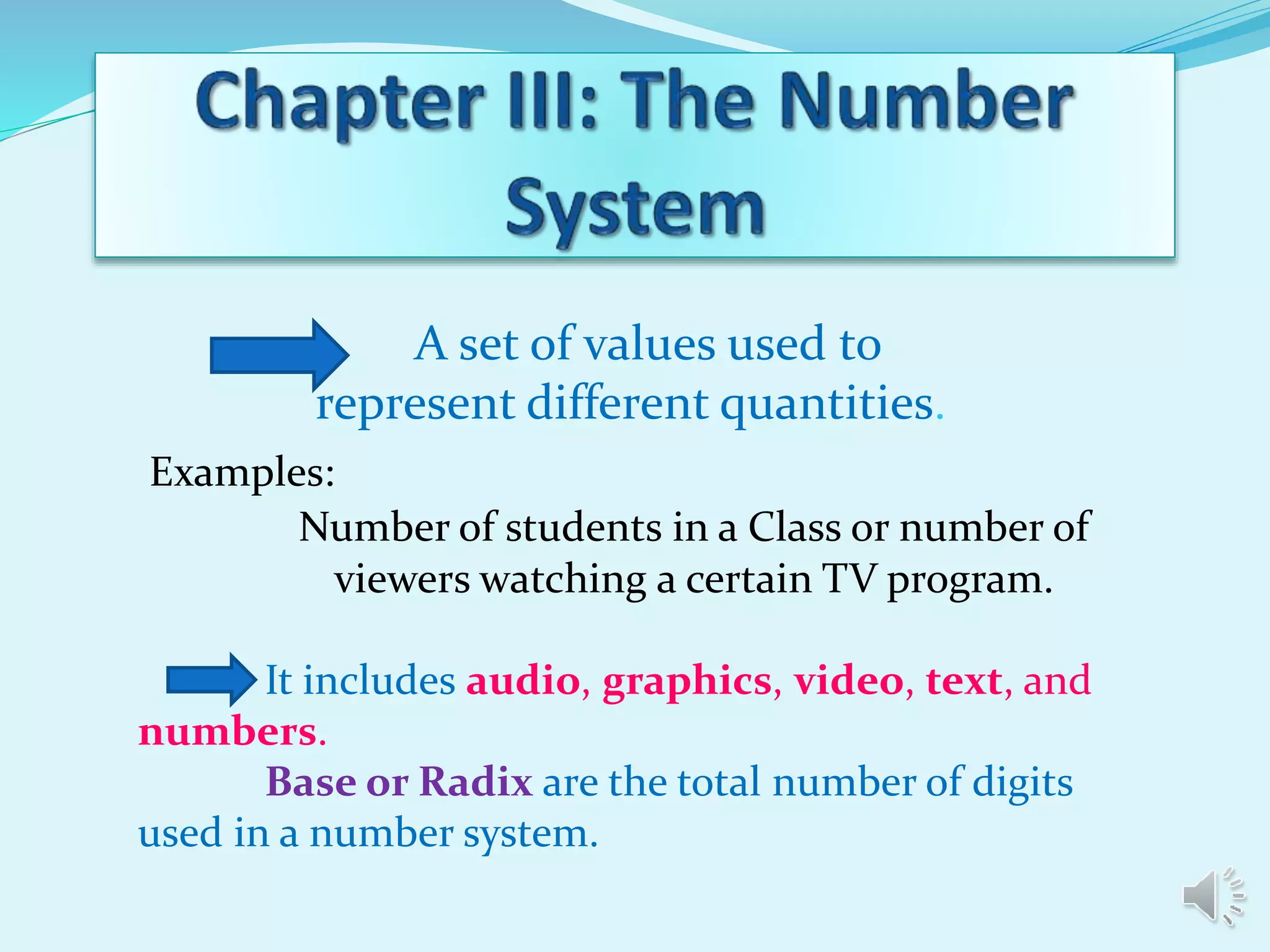 Chapter III: The Number System

A set of values used to represent different quantities.

Examples:

Number of students in a Class or number of viewers watching a certain TV program.

It includes audio, graphics, video, text, and numbers.

Base or Radix are the total number of digits used in a number system.